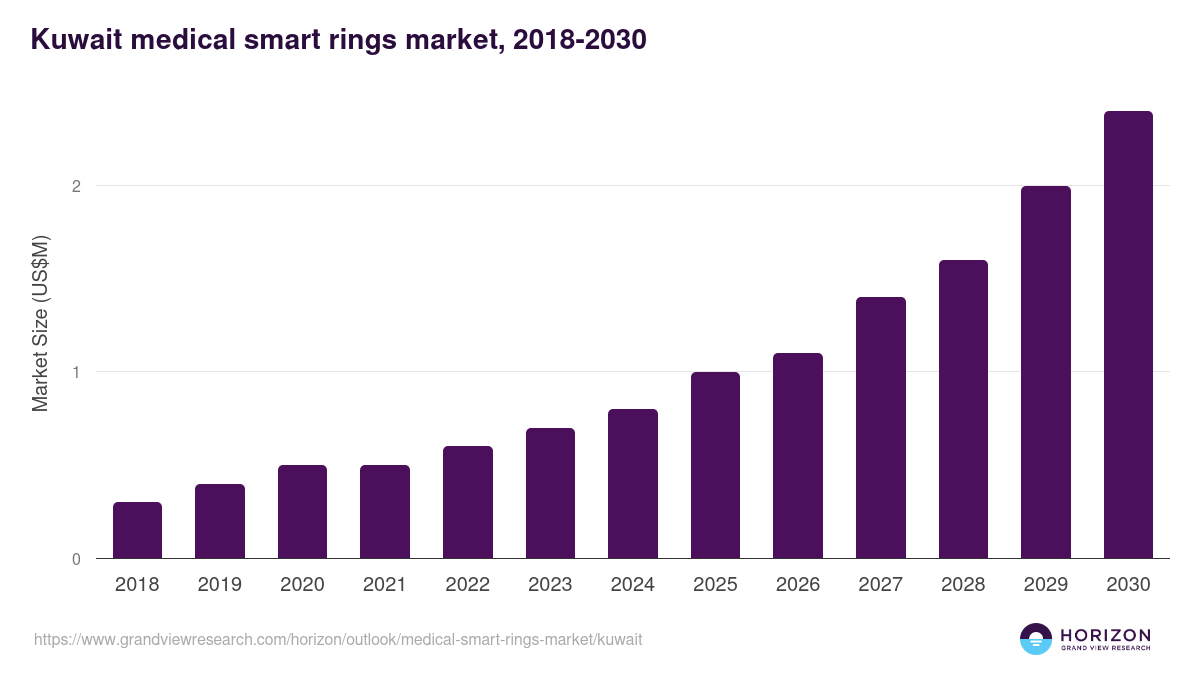 Kuwait medical smart rings market, 2018-2030

Market Size (US$M)

2
1
0

2018
2019
2020
2021
2022
2023
2024
2025
2026
2027
2028
2029
2030

https://www.grandviewresearch.com/horizon/outlook/medical-smart-rings-market/kuwait

HORIZON
GRAND VIEW RESEARCH